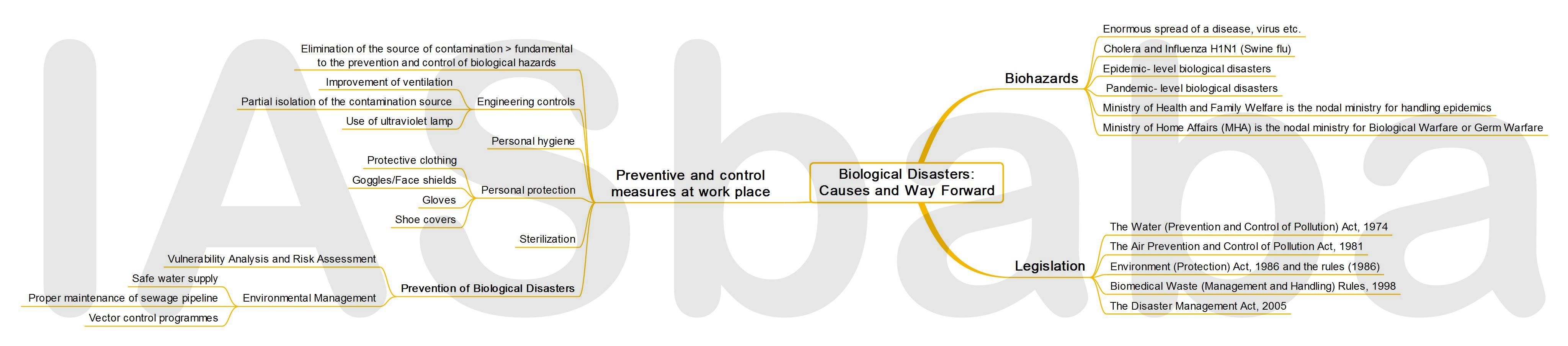 IASbaba

Biological Disasters: Causes and Way Forward

Biohazards

Enormous spread of a disease, virus etc.

Cholera and Influenza H1N1 (Swine flu)

Epidemic- level biological disasters

Pandemic- level biological disasters

Ministry of Health and Family Welfare is the nodal ministry for handling epidemics

Ministry of Home Affairs (MHA) is the nodal ministry for Biological Warfare or Germ Warfare

Legislation

The Water (Prevention and Control of Pollution) Act, 1974

The Air Prevention and Control of Pollution Act, 1981

Environment (Protection) Act, 1986 and the rules (1986)

Biomedical Waste (Management and Handling) Rules, 1998

The Disaster Management Act, 2005

Preventive and control measures at work place

Elimination of the source of contamination > fundamental to the prevention and control of biological hazards

Engineering controls

Improvement of ventilation

Partial isolation of the contamination source

Use of ultraviolet lamp

Personal hygiene

Personal protection

Protective clothing

Goggles/Face shields

Gloves

Shoe covers

Sterilization

Prevention of Biological Disasters

Vulnerability Analysis and Risk Assessment

Environmental Management

Safe water supply

Proper maintenance of sewage pipeline

Vector control programmes